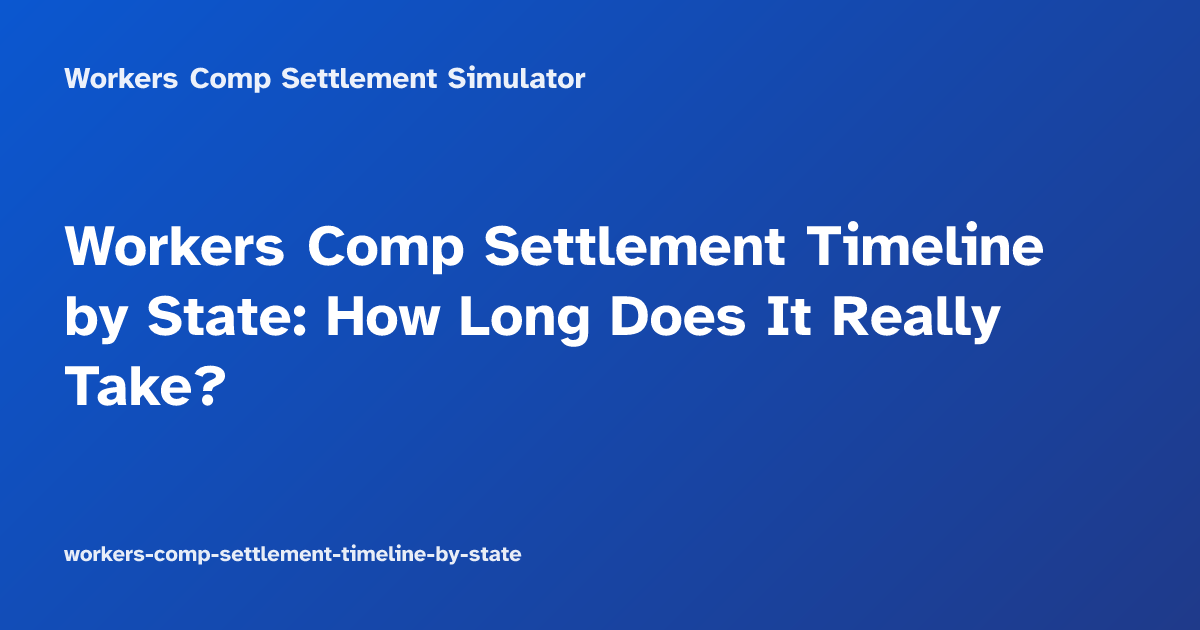 Workers Comp Settlement Simulator

Workers Comp Settlement Timeline by State: How Long Does It Really Take?

workers-comp-settlement-timeline-by-state